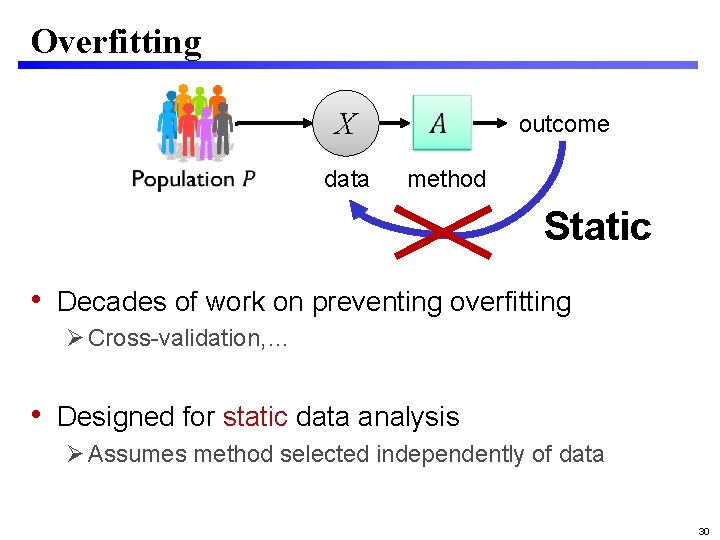 Overfitting

Population $P$

$X$

data

$A$

method

outcome

Static

• Decades of work on preventing overfitting
➢ Cross-validation,…

• Designed for static data analysis
➢ Assumes method selected independently of data

30